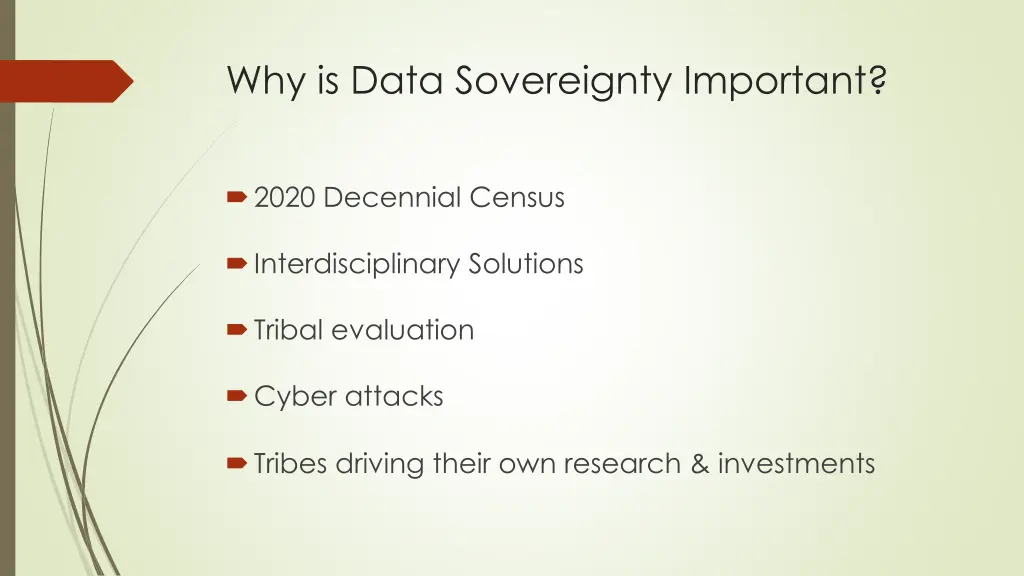 Why is Data Sovereignty Important?

2020 Decennial Census

Interdisciplinary Solutions

Tribal evaluation

Cyber attacks

Tribes driving their own research & investments